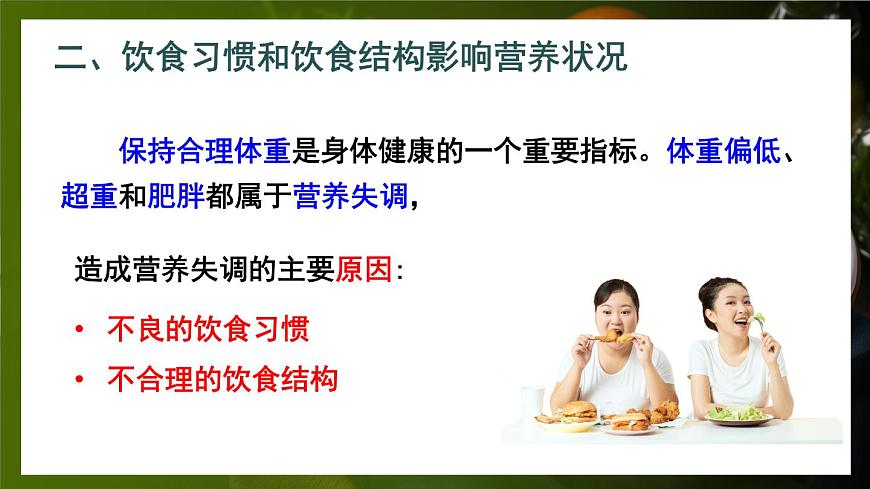 二、饮食习惯和饮食结构影响营养状况

保持合理体重是身体健康的一个重要指标。体重偏低、超重和肥胖都属于营养失调，

造成营养失调的主要原因：

• 不良的饮食习惯

• 不合理的饮食结构